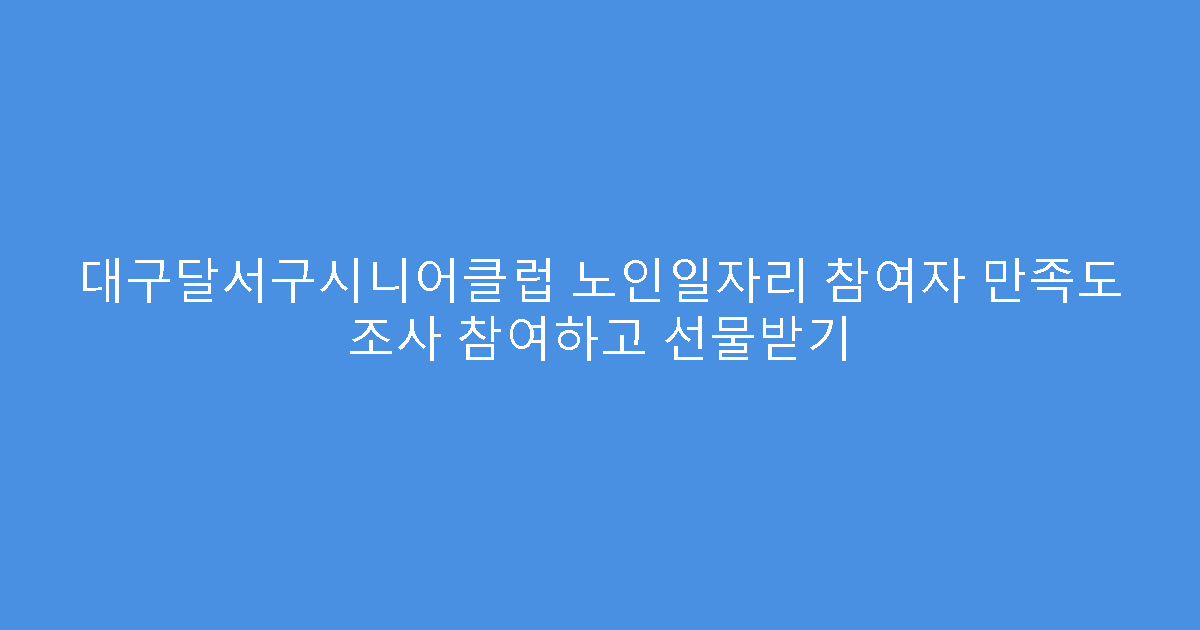 대구달서구시니어클럽 노인일자리 참여자 만족도 조사 참여하고 선물받기